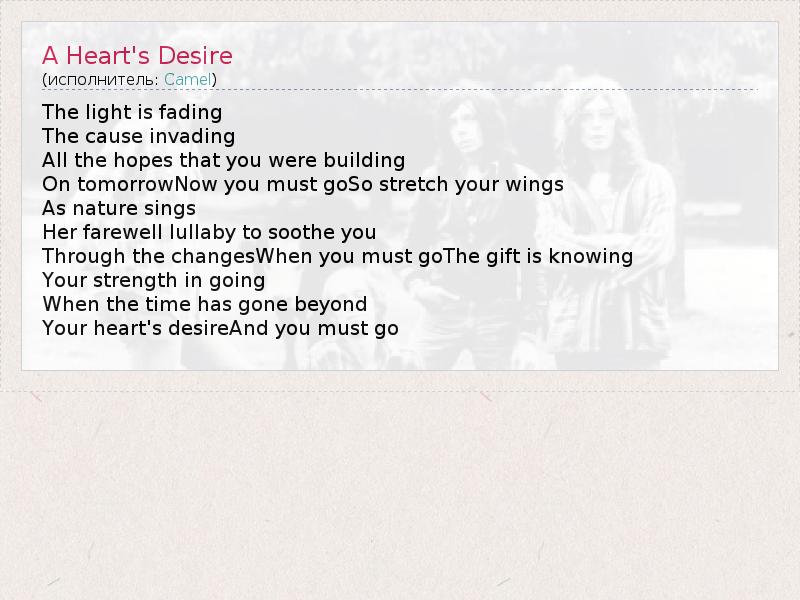 A Heart's Desire
(исполнитель: Camel)

The light is fading
The cause invading
All the hopes that you were building
On tomorrowNow you must goSo stretch your wings
As nature sings
Her farewell lullaby to soothe you
Through the changesWhen you must goThe gift is knowing
Your strength in going
When the time has gone beyond
Your heart's desireAnd you must go